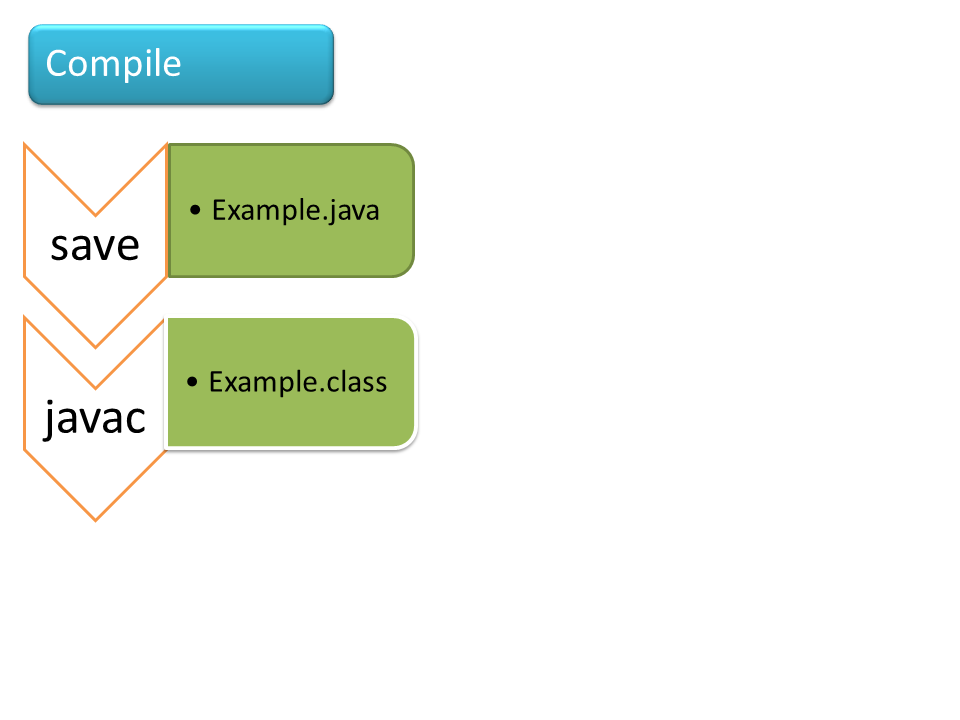 Compile

save

• Example.java

javac

• Example.class